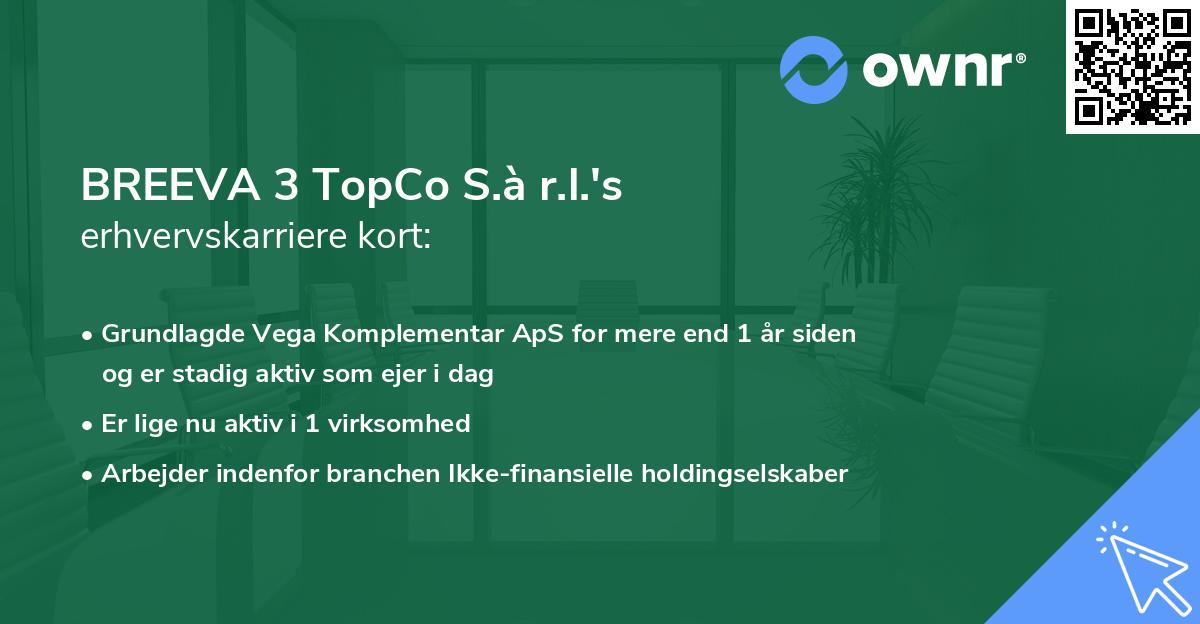 ownr®

BREEVA 3 TopCo S.à r.l.'s erhvervskarriere kort:

• Grundlagde Vega Komplementar ApS for mere end 1 år siden og er stadig aktiv som ejer i dag
• Er lige nu aktiv i 1 virksomhed
• Arbejder indenfor branchen Ikke-finansielle holdingselskaber